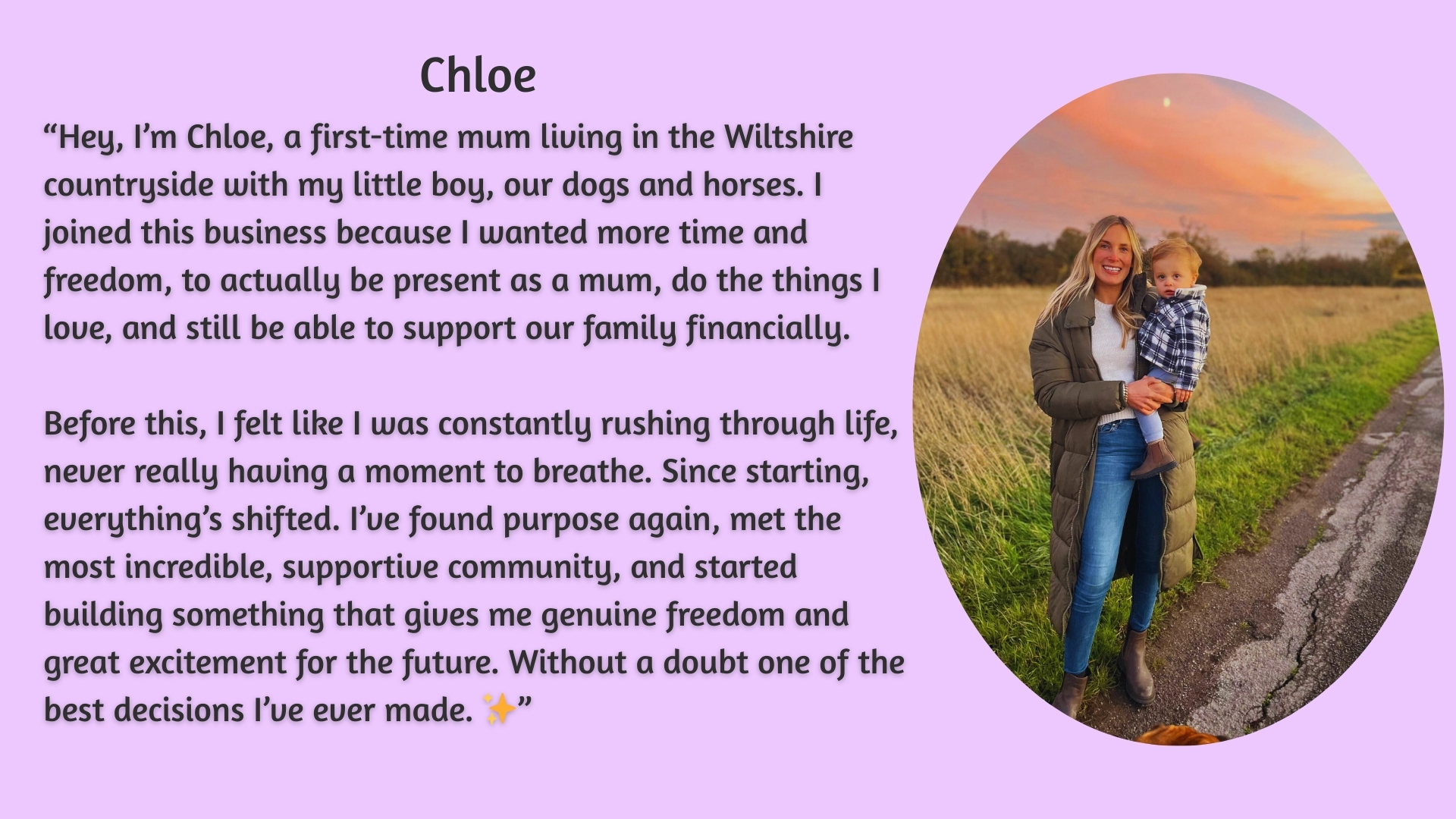 Chloe

“Hey, I’m Chloe, a first-time mum living in the Wiltshire countryside with my little boy, our dogs and horses. I joined this business because I wanted more time and freedom, to actually be present as a mum, do the things I love, and still be able to support our family financially.

Before this, I felt like I was constantly rushing through life, never really having a moment to breathe. Since starting, everything’s shifted. I’ve found purpose again, met the most incredible, supportive community, and started building something that gives me genuine freedom and great excitement for the future. Without a doubt one of the best decisions I’ve ever made. ✨”